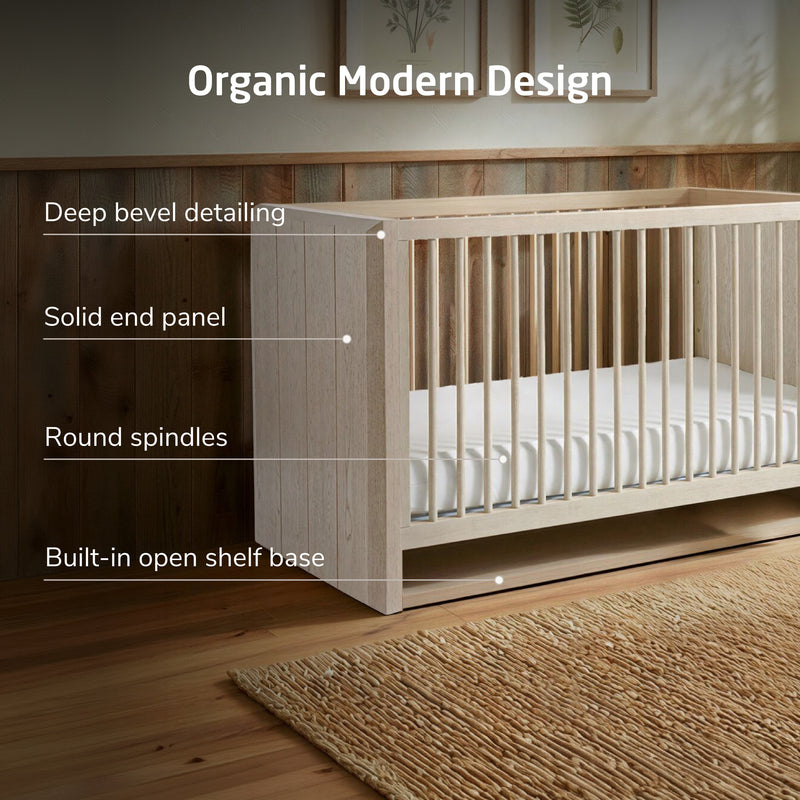 Organic Modern Design

Deep bevel detailing

Solid end panel

Round spindles

Built-in open shelf base